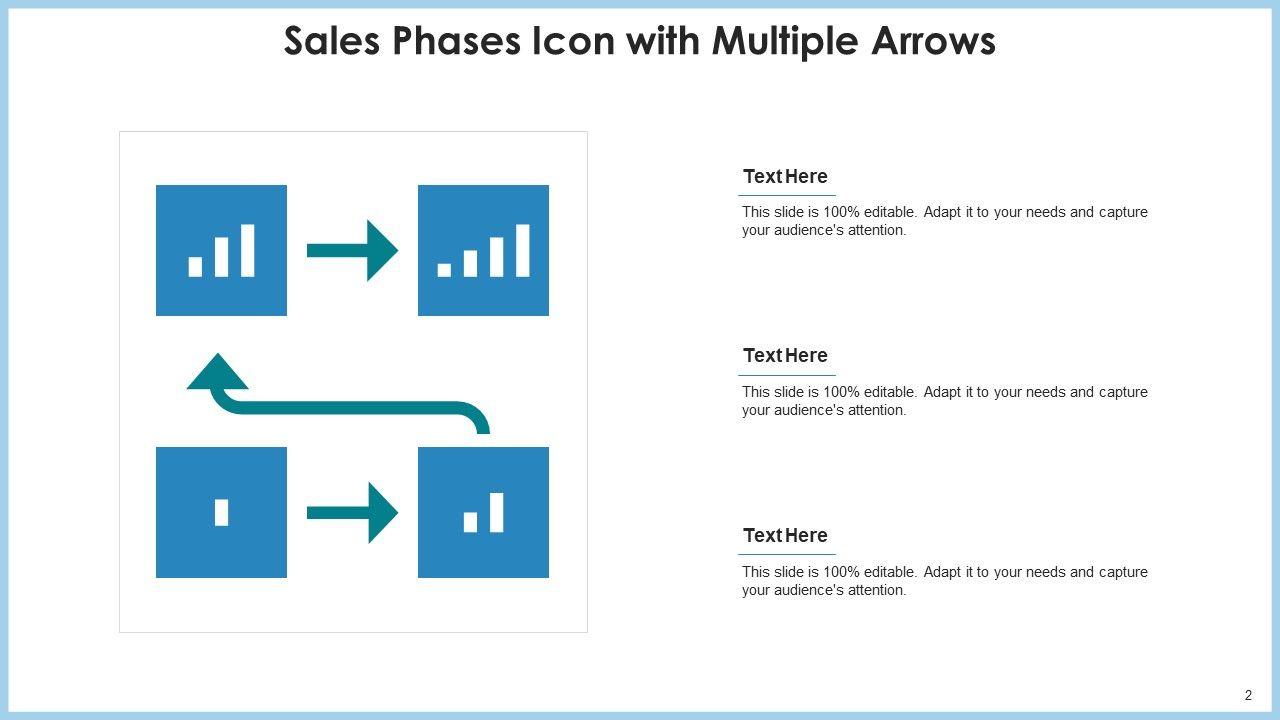 Sales Phases Icon with Multiple Arrows

Text Here

This slide is 100% editable. Adapt it to your needs and capture your audience's attention.

Text Here

This slide is 100% editable. Adapt it to your needs and capture your audience's attention.

Text Here

This slide is 100% editable. Adapt it to your needs and capture your audience's attention.

2